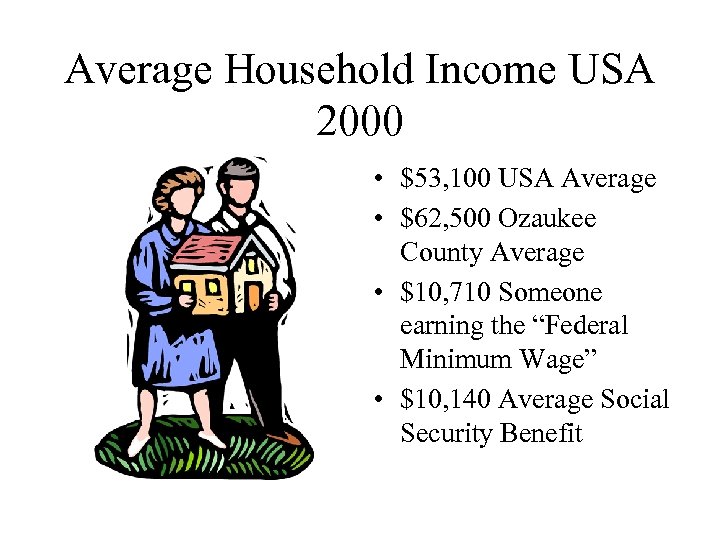 Average Household Income USA 2000

• \$53,100 USA Average
• \$62,500 Ozaukee County Average
• \$10,710 Someone earning the “Federal Minimum Wage”
• \$10,140 Average Social Security Benefit